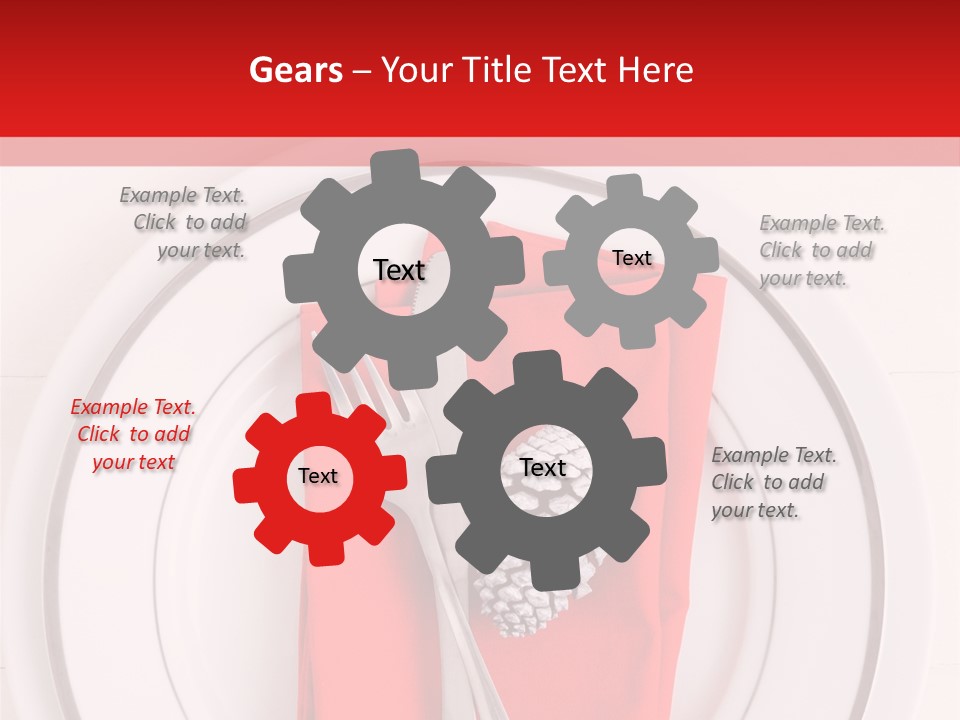 Gears – Your Title Text Here

Example Text. Click to add your text.

Text

Text

Example Text. Click to add your text.

Example Text. Click to add your text

Text

Text

Example Text. Click to add your text.